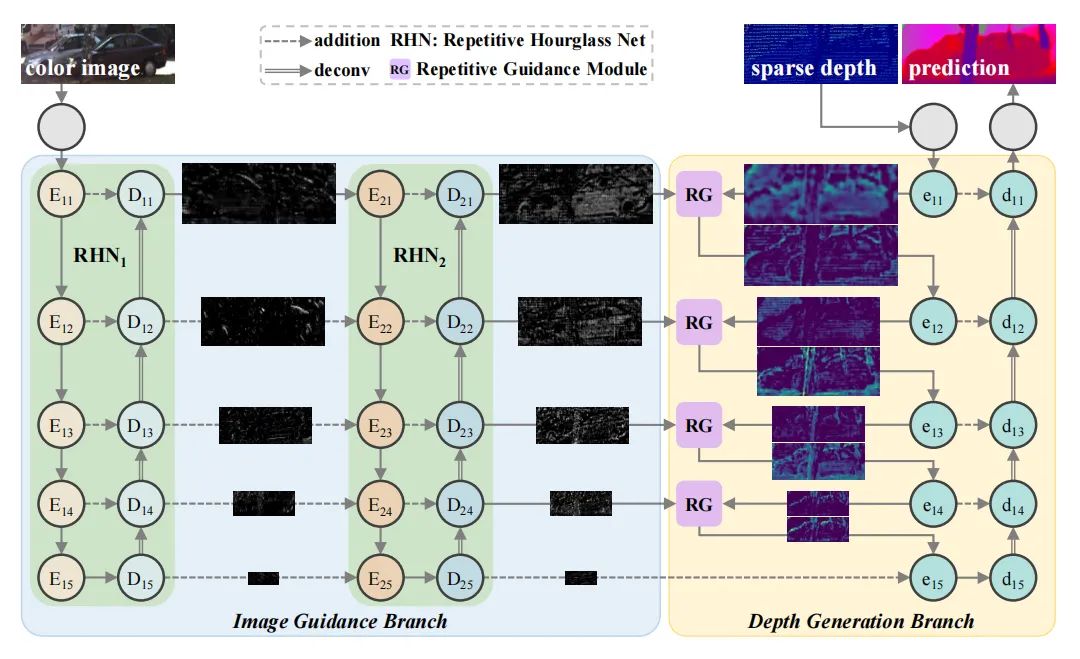 color image

addition RHN: Repetitive Hourglass Net
deconv RG Repetitive Guidance Module

sparse depth
prediction

$E_{11}$ $D_{11}$ $E_{21}$ $D_{21}$ RG $e_{11}$ $d_{11}$

$RHN_1$ $RHN_2$

$E_{12}$ $D_{12}$ $E_{22}$ $D_{22}$ RG $e_{12}$ $d_{12}$

$E_{13}$ $D_{13}$ $E_{23}$ $D_{23}$ RG $e_{13}$ $d_{13}$

$E_{14}$ $D_{14}$ $E_{24}$ $D_{24}$ RG $e_{14}$ $d_{14}$

$E_{15}$ $D_{15}$ $E_{25}$ $D_{25}$ $e_{15}$ $d_{15}$

Image Guidance Branch
Depth Generation Branch